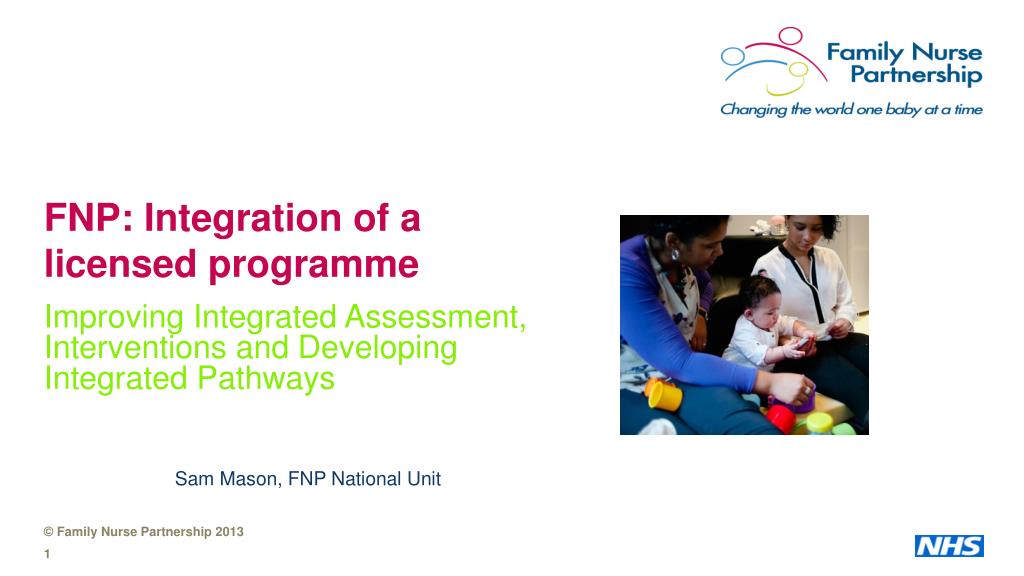 Family Nurse Partnership
Changing the world one baby at a time

FNP: Integration of a licensed programme

Improving Integrated Assessment, Interventions and Developing Integrated Pathways

Sam Mason, FNP National Unit

© Family Nurse Partnership 2013
1

NHS